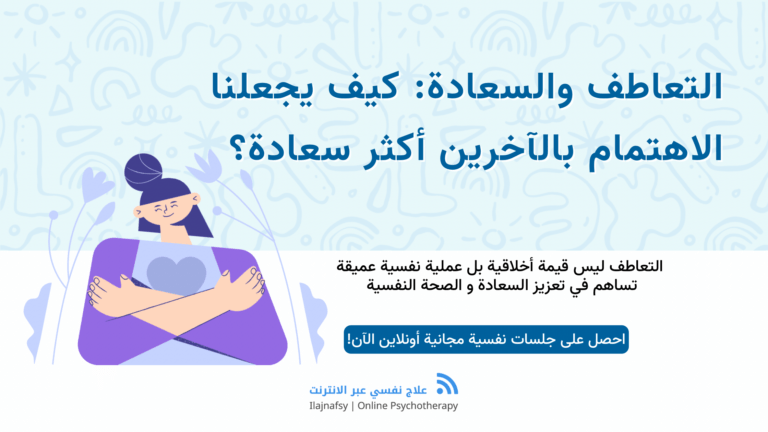 التعاطف والسعادة: كيف يجعلنا الاهتمام بالآخرين أكثر سعادة؟

التعاطف ليس قيمة أخلاقية بل عملية نفسية عميقة تساهم في تعزيز السعادة و الصحة النفسية

احصل على جلسات نفسية مجانية أونلاين الآن!

علاج نفسي عبر الانترنت
Ilajnafsy | Online Psychotherapy